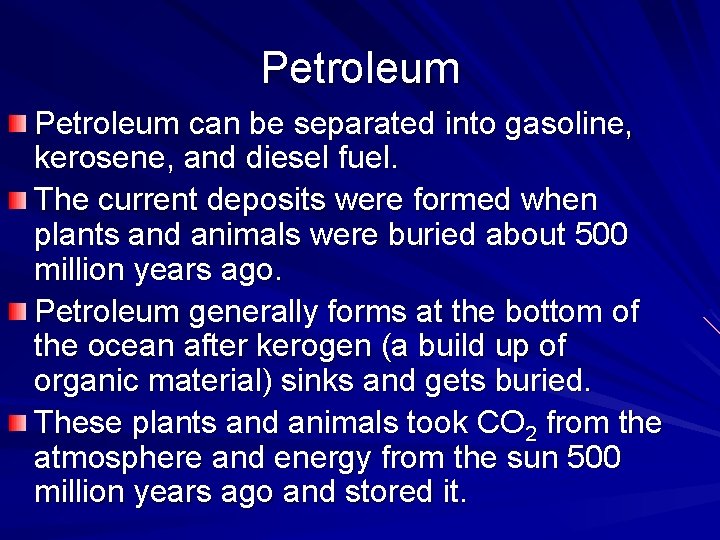 Petroleum

Petroleum can be separated into gasoline, kerosene, and diesel fuel.

The current deposits were formed when plants and animals were buried about 500 million years ago.

Petroleum generally forms at the bottom of the ocean after kerogen (a build up of organic material) sinks and gets buried.

These plants and animals took $CO_2$ from the atmosphere and energy from the sun 500 million years ago and stored it.